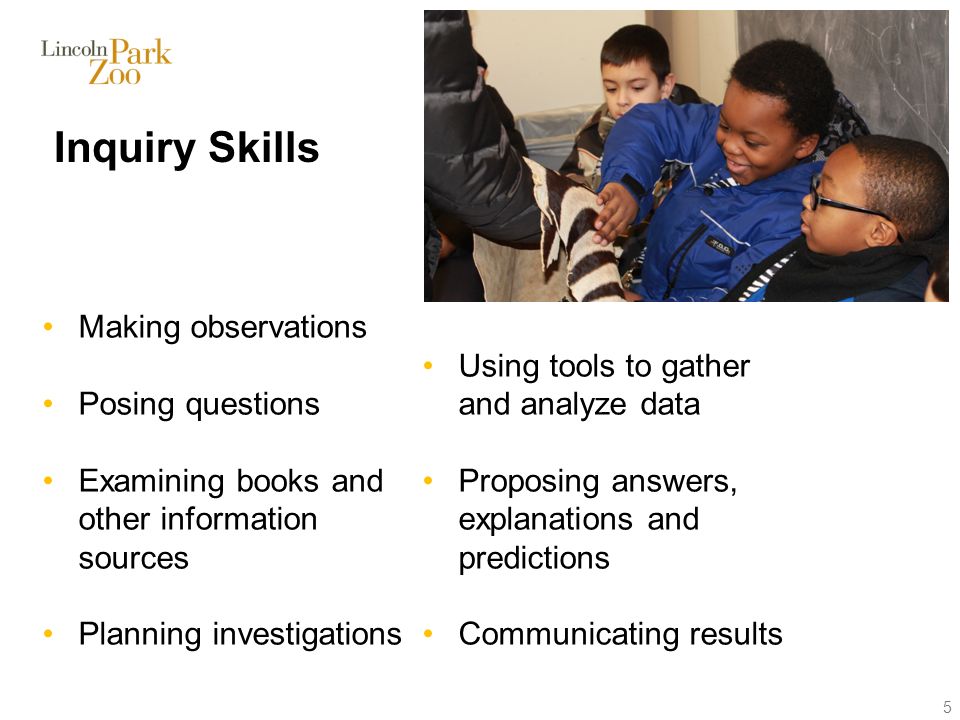 Lincoln Park Zoo

Inquiry Skills

• Making observations

• Posing questions

• Examining books and other information sources

• Planning investigations

• Using tools to gather and analyze data

• Proposing answers, explanations and predictions

• Communicating results

5